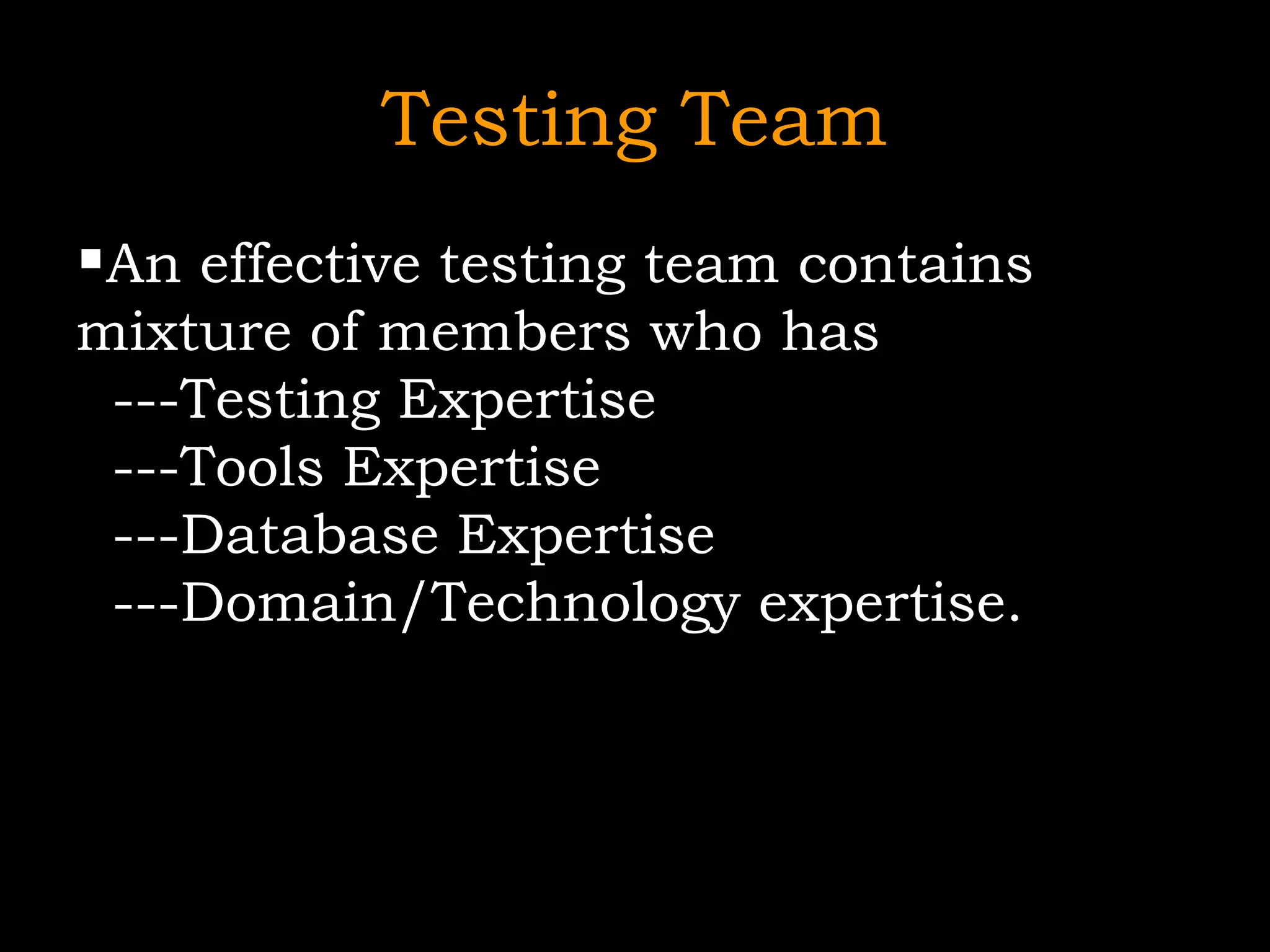 Testing Team

▪An effective testing team contains mixture of members who has
---Testing Expertise
---Tools Expertise
---Database Expertise
---Domain/Technology expertise.